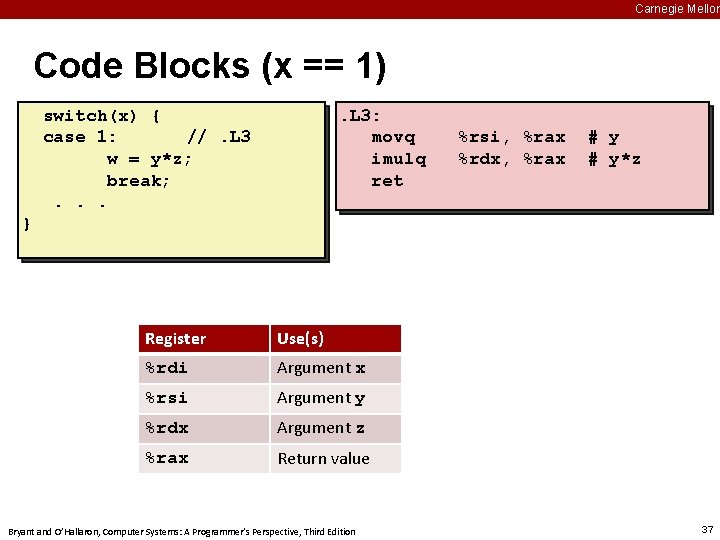 Carnegie Mellon

Code Blocks (x == 1)

switch(x) {
case 1:       // .L3
    w = y*z;
    break;
  . . .
}

.L3:
   movq    %rsi, %rax  # y
   imulq   %rdx, %rax  # y*z
   ret

| Register | Use(s) |
|---|---|
| %rdi | Argument x |
| %rsi | Argument y |
| %rdx | Argument z |
| %rax | Return value |

Bryant and O'Hallaron, Computer Systems: A Programmer's Perspective, Third Edition

37